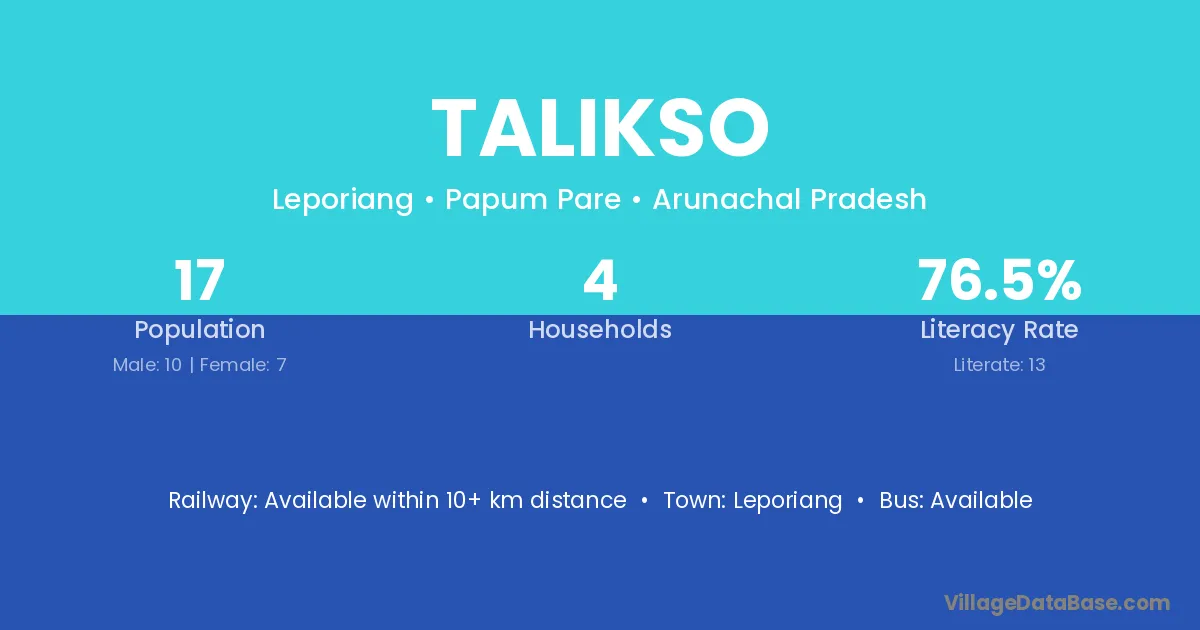 TALIKSO

Leporiang • Papum Pare • Arunachal Pradesh

17
Population
Male: 10 | Female: 7

4
Households

76.5%
Literacy Rate
Literate: 13

Railway: Available within 10+ km distance • Town: Leporiang • Bus: Available

VillageDataBase.com